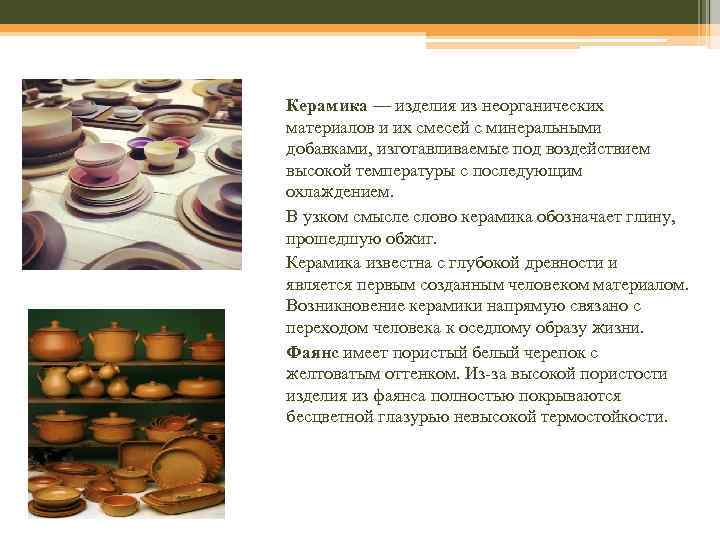 Керамика — изделия из неорганических материалов и их смесей с минеральными добавками, изготавливаемые под воздействием высокой температуры с последующим охлаждением.

В узком смысле слово керамика обозначает глину, прошедшую обжиг.

Керамика известна с глубокой древности и является первым созданным человеком материалом. Возникновение керамики напрямую связано с переходом человека к оседлому образу жизни.

Фаянс имеет пористый белый черепок с желтоватым оттенком. Из-за высокой пористости изделия из фаянса полностью покрываются бесцветной глазурью невысокой термостойкости.